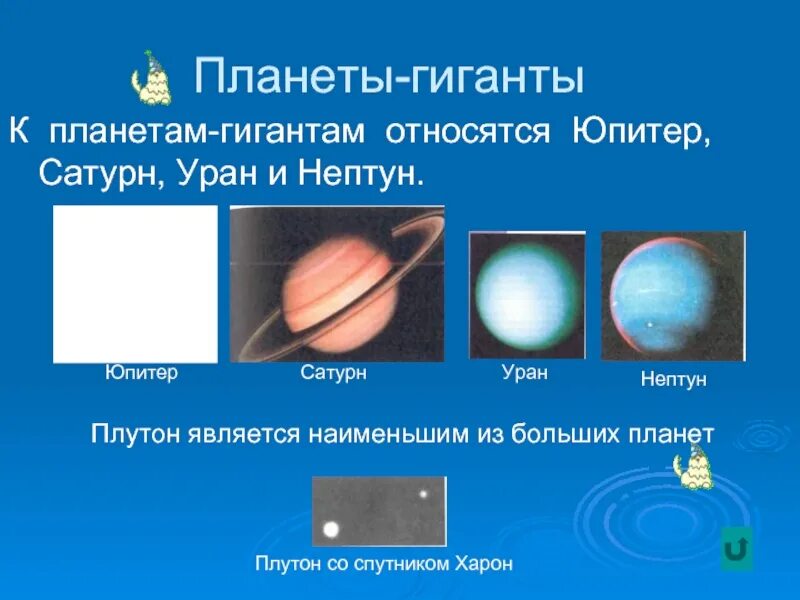 Планеты-гиганты

К планетам-гигантам относятся Юпитер, Сатурн, Уран и Нептун.

Юпитер

Сатурн

Уран

Нептун

Плутон является наименьшим из больших планет

Плутон со спутником Харон